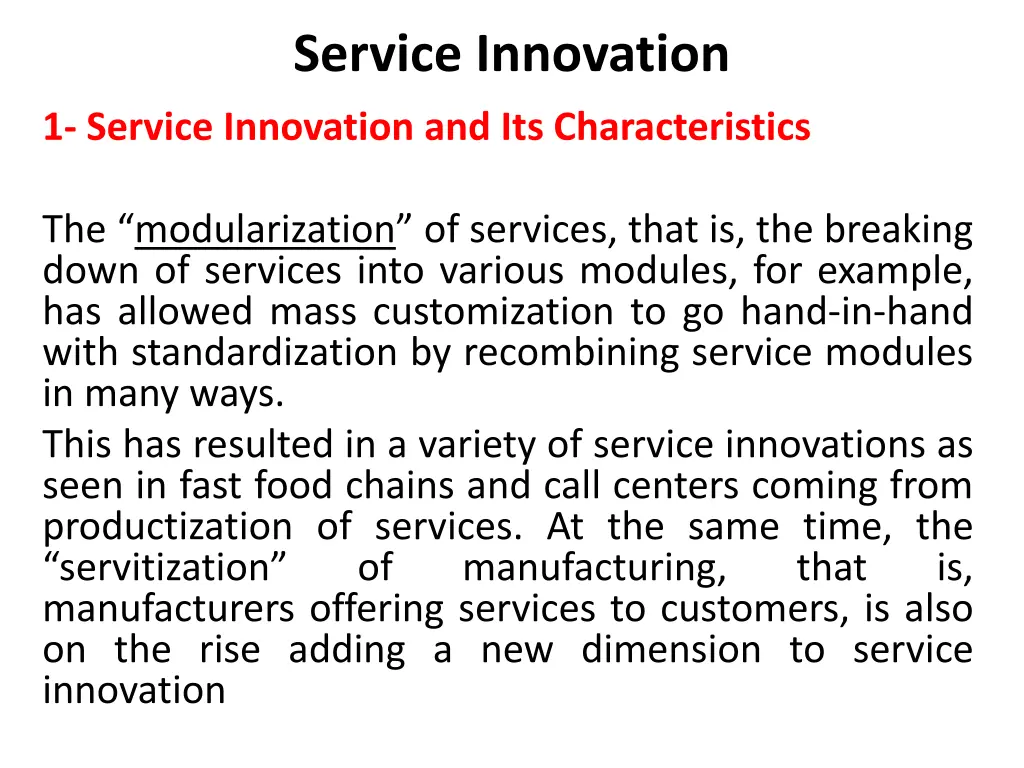 Service Innovation

1- Service Innovation and Its Characteristics

The “modularization” of services, that is, the breaking down of services into various modules, for example, has allowed mass customization to go hand-in-hand with standardization by recombining service modules in many ways.

This has resulted in a variety of service innovations as seen in fast food chains and call centers coming from productization of services. At the same time, the “servitization” of manufacturing, that is, manufacturers offering services to customers, is also on the rise adding a new dimension to service innovation